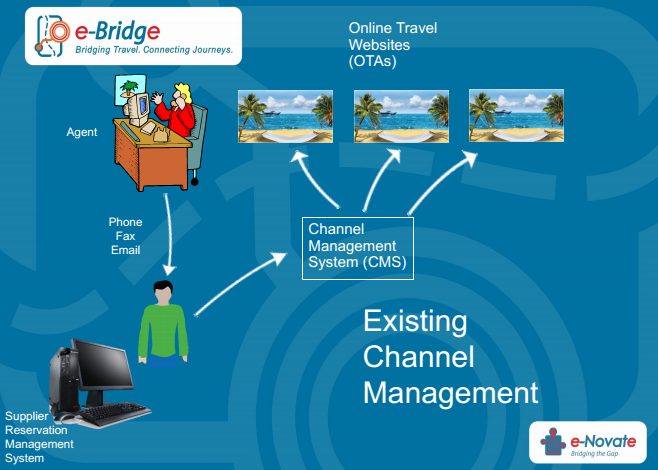 e-Bridge
Bridging Travel. Connecting Journeys.

Online Travel Websites (OTAs)

Agent

Phone
Fax
Email

Channel Management System (CMS)

Existing Channel Management

Supplier Reservation Management System

e-Novate
Bridging the Gap